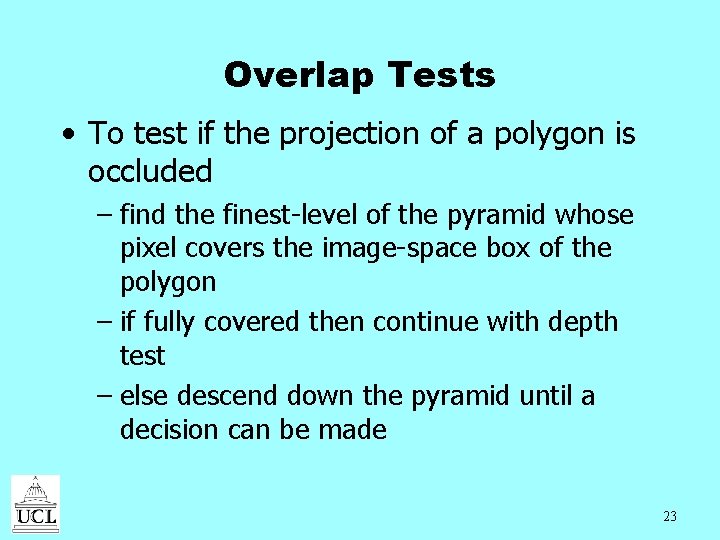 Overlap Tests

• To test if the projection of a polygon is occluded

– find the finest-level of the pyramid whose pixel covers the image-space box of the polygon

– if fully covered then continue with depth test

– else descend down the pyramid until a decision can be made

UCL

23